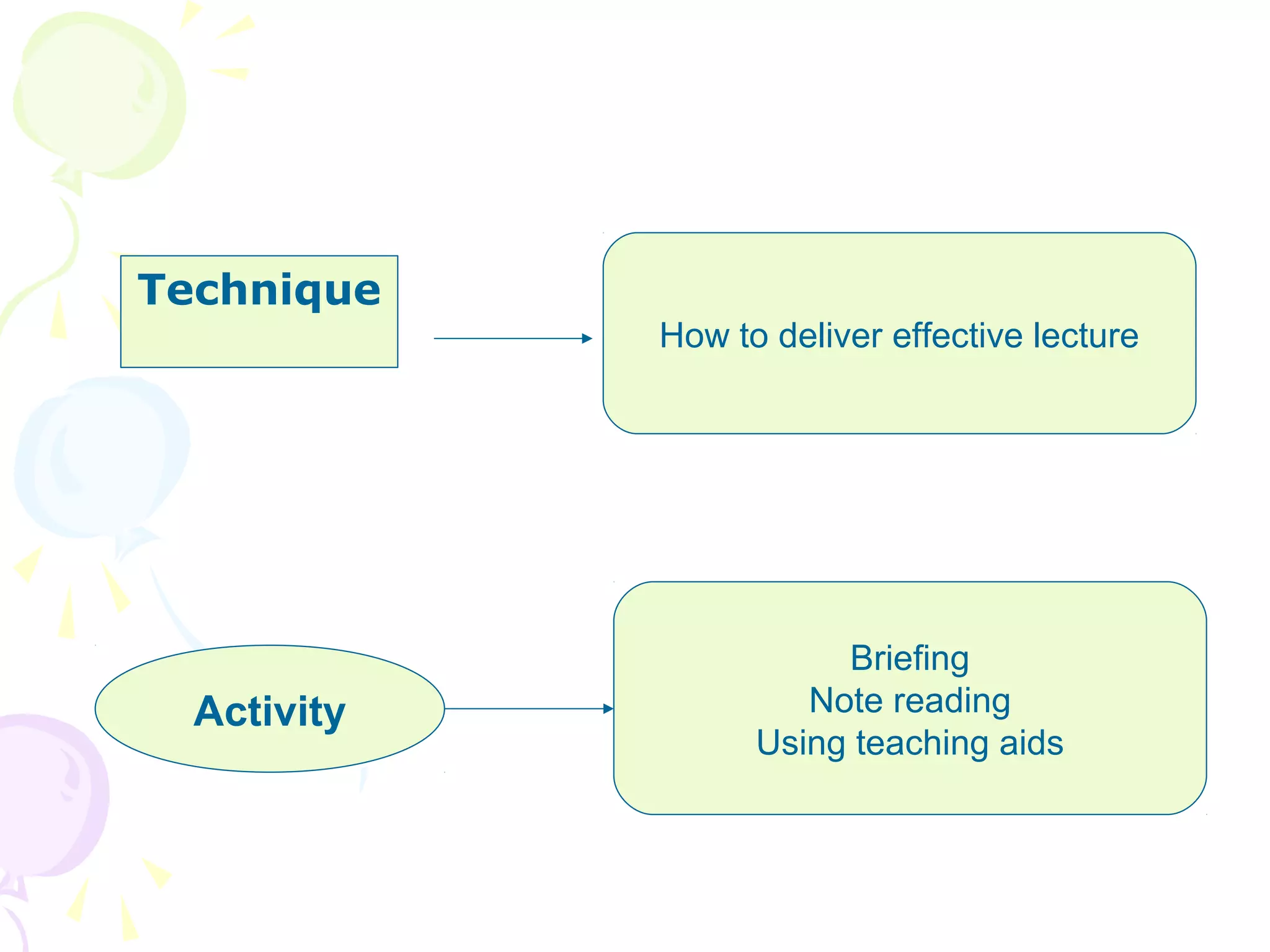 Technique

How to deliver effective lecture

Activity

Briefing
Note reading
Using teaching aids